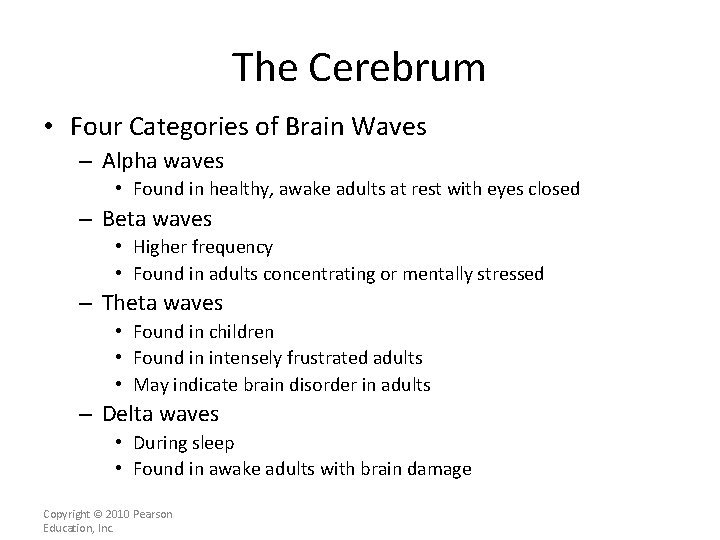 The Cerebrum

• Four Categories of Brain Waves
– Alpha waves
• Found in healthy, awake adults at rest with eyes closed
– Beta waves
• Higher frequency
• Found in adults concentrating or mentally stressed
– Theta waves
• Found in children
• Found in intensely frustrated adults
• May indicate brain disorder in adults
– Delta waves
• During sleep
• Found in awake adults with brain damage

Copyright © 2010 Pearson Education, Inc.